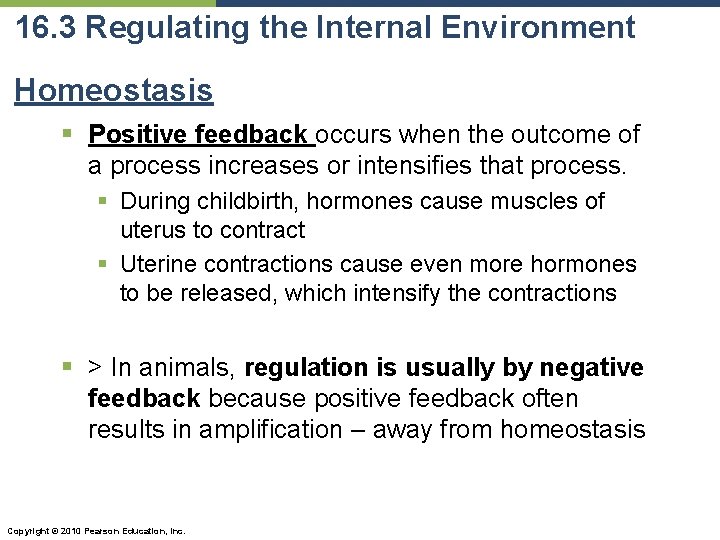 16.3 Regulating the Internal Environment

Homeostasis

▪ Positive feedback occurs when the outcome of a process increases or intensifies that process.

▪ During childbirth, hormones cause muscles of uterus to contract

▪ Uterine contractions cause even more hormones to be released, which intensify the contractions

▪ > In animals, regulation is usually by negative feedback because positive feedback often results in amplification – away from homeostasis

Copyright © 2010 Pearson Education, Inc.